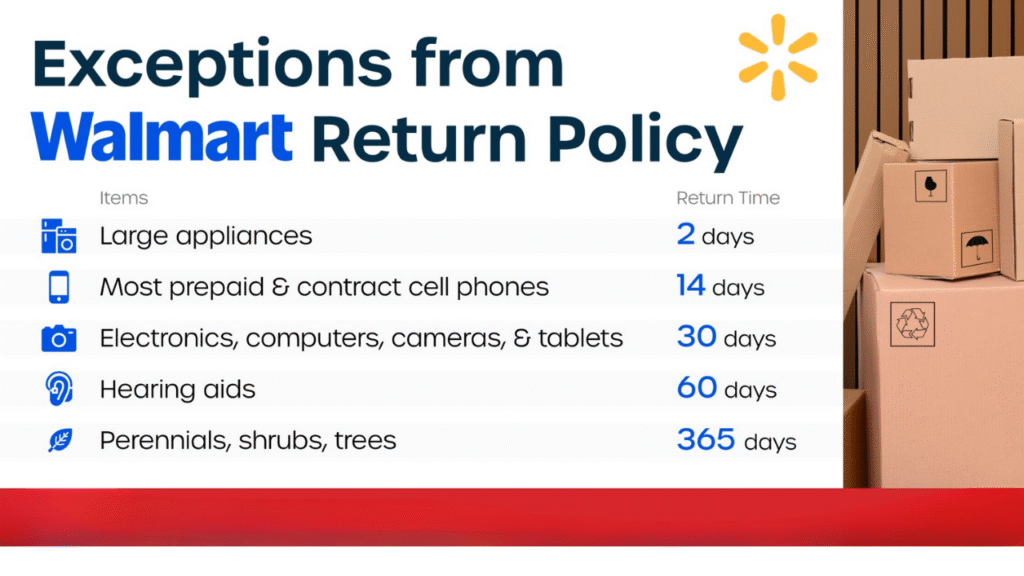 Exceptions from Walmart Return Policy

| Items | Return Time |
|---|---|
| Large appliances | 2 days |
| Most prepaid & contract cell phones | 14 days |
| Electronics, computers, cameras, & tablets | 30 days |
| Hearing aids | 60 days |
| Perennials, shrubs, trees | 365 days |